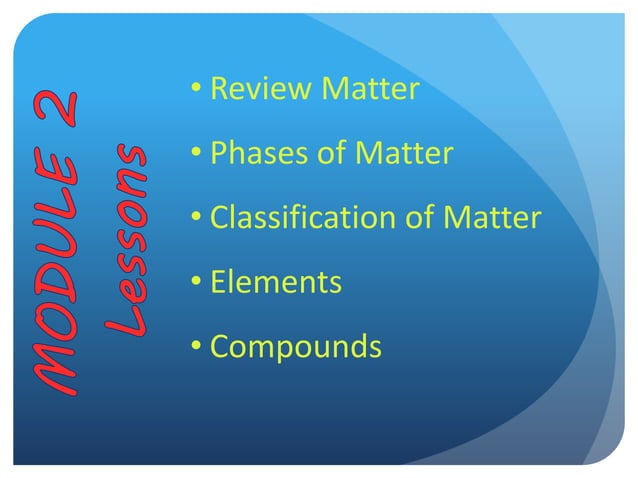 MODULE 2
Lessons

• Review Matter
• Phases of Matter
• Classification of Matter
• Elements
• Compounds